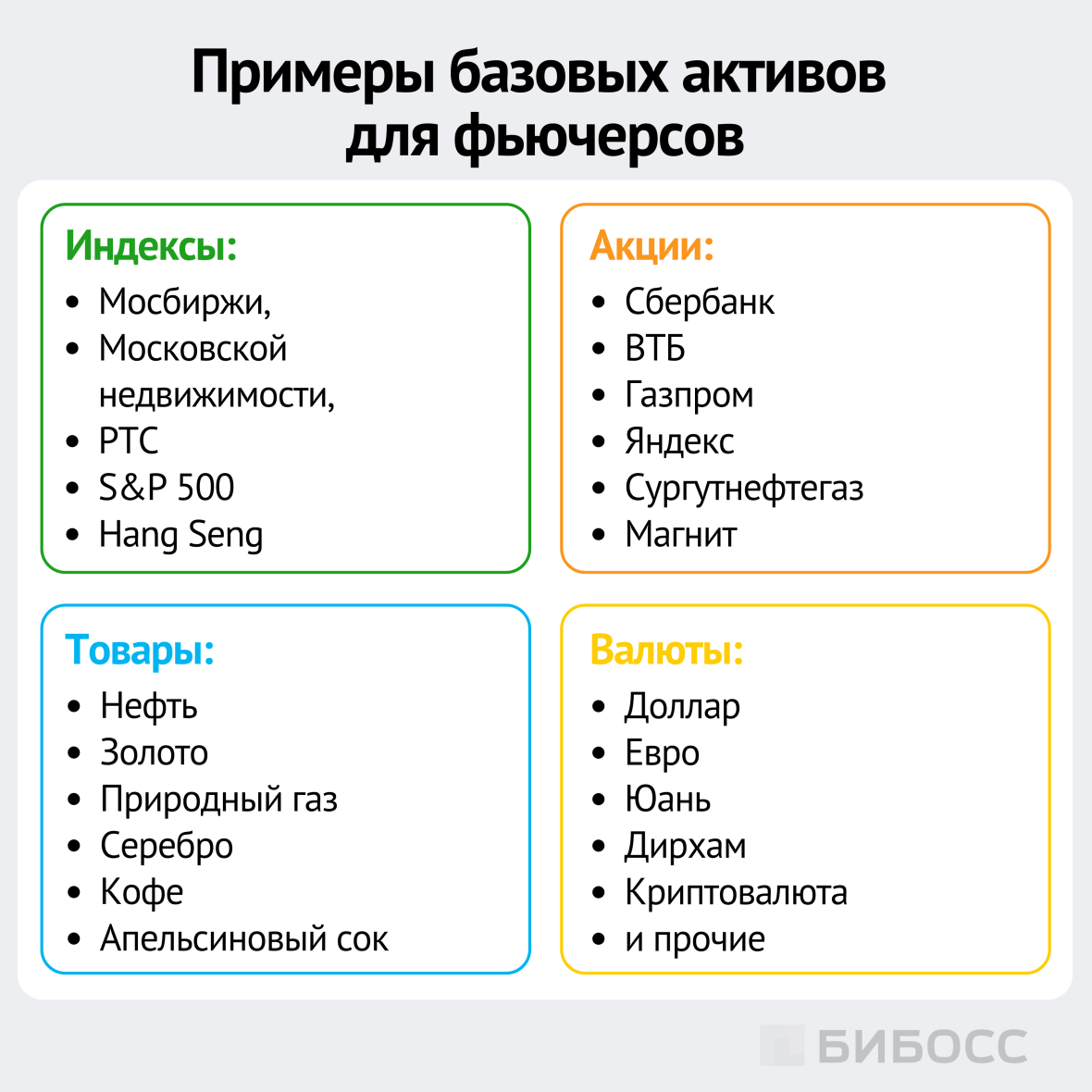 Примеры базовых активов для фьючерсов

Индексы:
• Мосбиржи,
• Московской недвижимости,
• РТС
• S&P 500
• Hang Seng

Акции:
• Сбербанк
• ВТБ
• Газпром
• Яндекс
• Сургутнефтегаз
• Магнит

Товары:
• Нефть
• Золото
• Природный газ
• Серебро
• Кофе
• Апельсиновый сок

Валюты:
• Доллар
• Евро
• Юань
• Дирхам
• Криптовалюта
• и прочие

БИБОСС